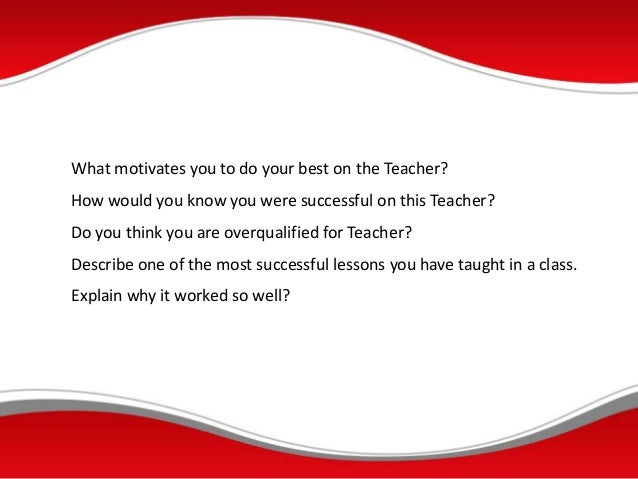 What motivates you to do your best on the Teacher?

How would you know you were successful on this Teacher?

Do you think you are overqualified for Teacher?

Describe one of the most successful lessons you have taught in a class.

Explain why it worked so well?